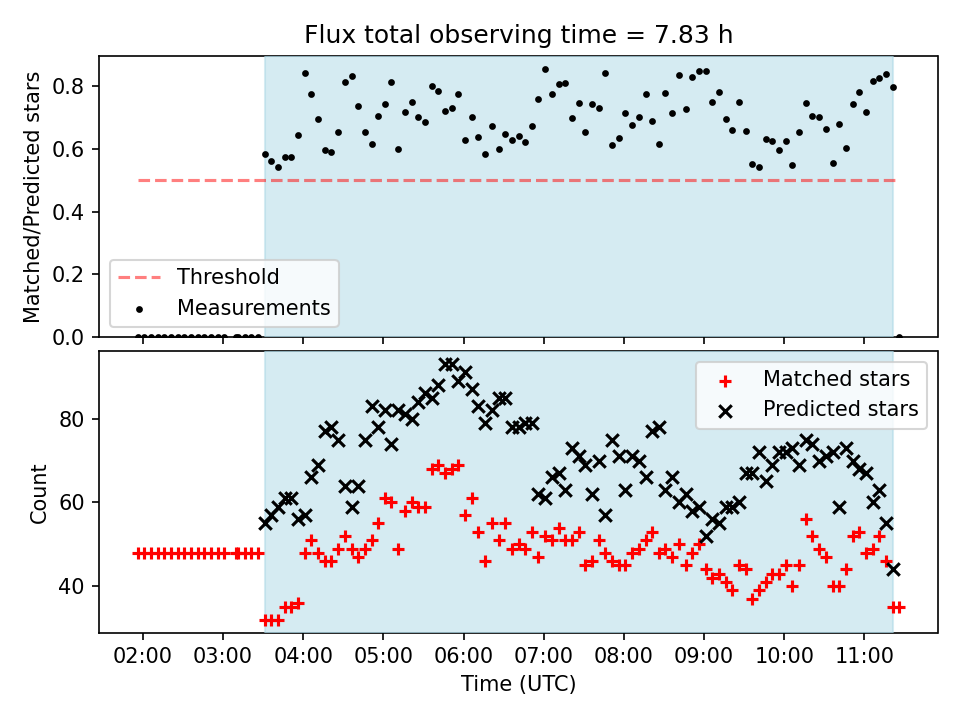 Flux total observing time = 7.83 h

Matched/Predicted stars

0.8
0.6
0.4
0.2
0.0

Threshold
Measurements

Count

80
60
40

Matched stars
Predicted stars

02:00 03:00 04:00 05:00 06:00 07:00 08:00 09:00 10:00 11:00

Time (UTC)